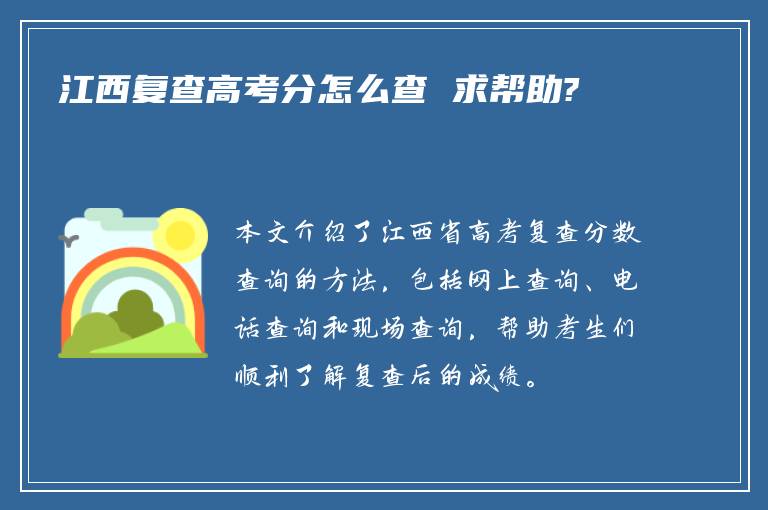 江西复查高考分怎么查 求帮助?

本文介绍了江西省高考复查分数查询的方法，包括网上查询、电话查询和现场查询，帮助考生们顺利了解复查后的成绩。